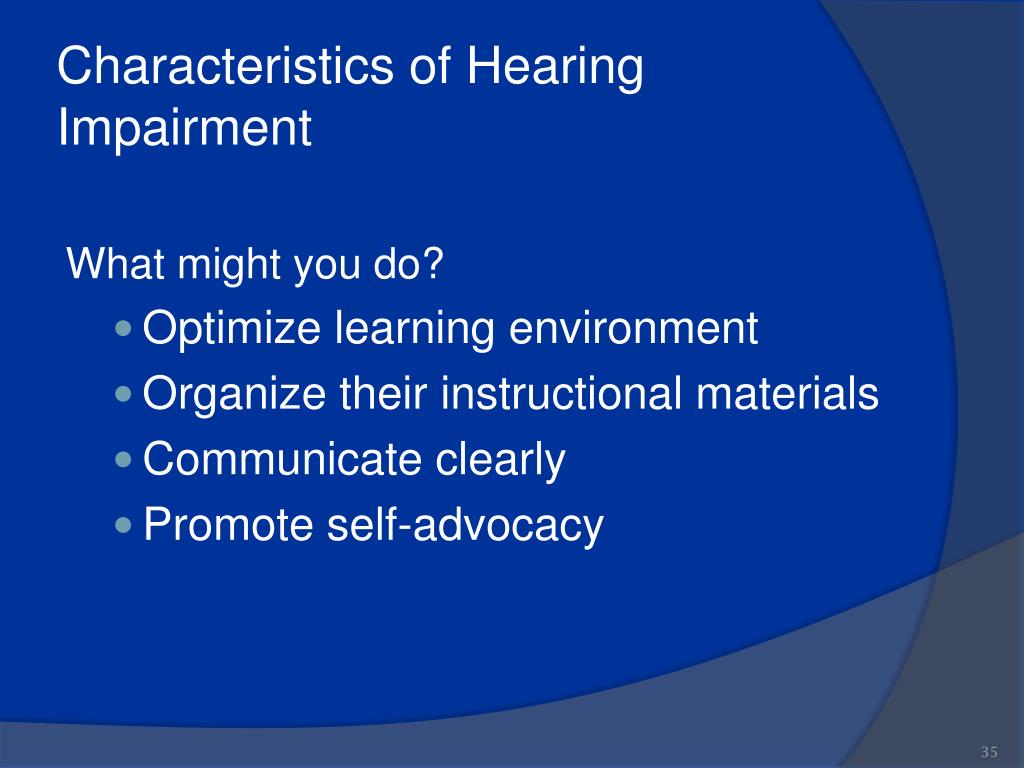 Characteristics of Hearing Impairment

What might you do?

- Optimize learning environment
- Organize their instructional materials
- Communicate clearly
- Promote self-advocacy

35